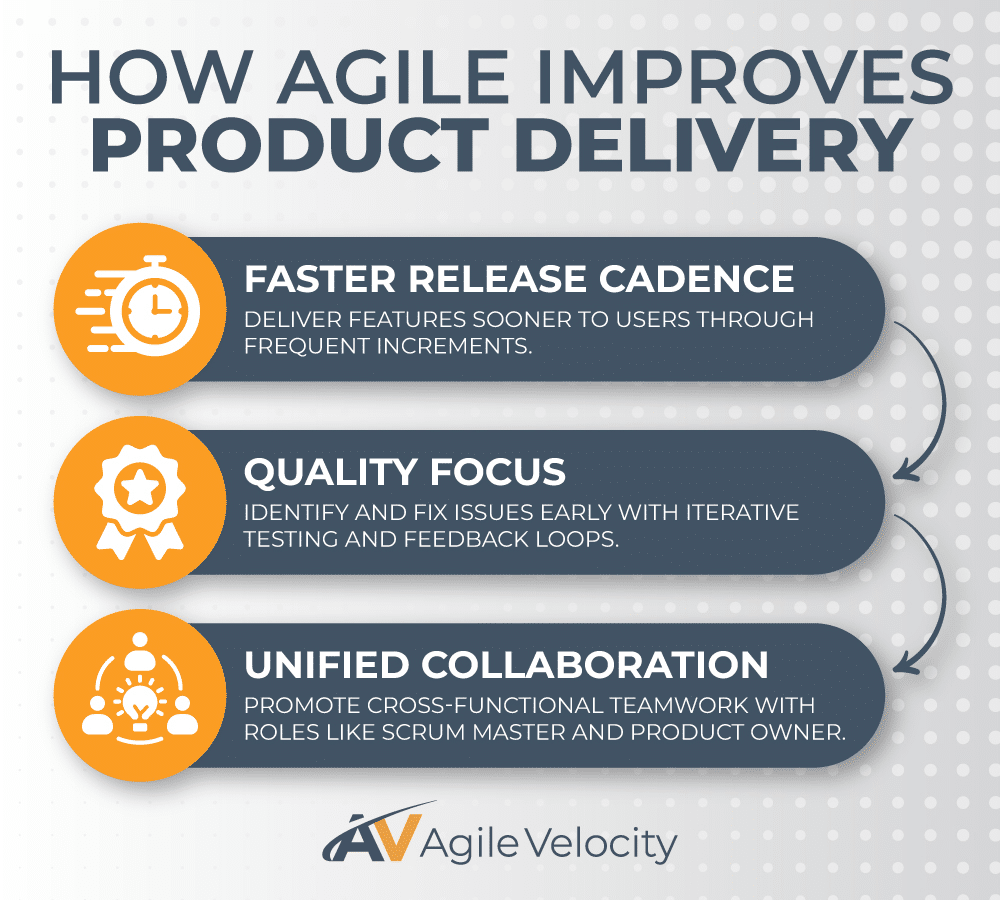 HOW AGILE IMPROVES PRODUCT DELIVERY

FASTER RELEASE CADENCE

DELIVER FEATURES SOONER TO USERS THROUGH FREQUENT INCREMENTS.

QUALITY FOCUS

IDENTIFY AND FIX ISSUES EARLY WITH ITERATIVE TESTING AND FEEDBACK LOOPS.

UNIFIED COLLABORATION

PROMOTE CROSS-FUNCTIONAL TEAMWORK WITH ROLES LIKE SCRUM MASTER AND PRODUCT OWNER.

AV Agile Velocity